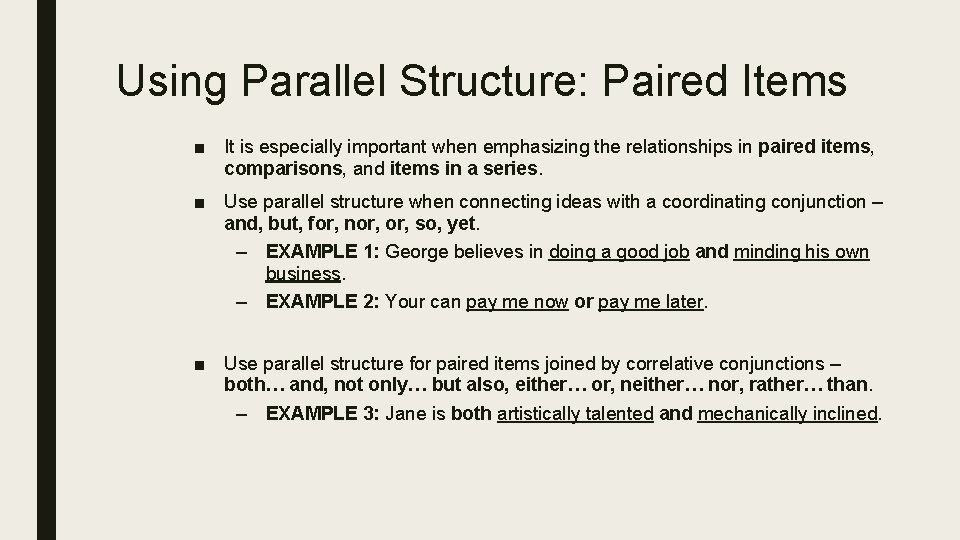 Using Parallel Structure: Paired Items

■ It is especially important when emphasizing the relationships in paired items, comparisons, and items in a series.

■ Use parallel structure when connecting ideas with a coordinating conjunction – and, but, for, nor, or, so, yet.

– EXAMPLE 1: George believes in doing a good job and minding his own business.

– EXAMPLE 2: Your can pay me now or pay me later.

■ Use parallel structure for paired items joined by correlative conjunctions – both… and, not only… but also, either… or, neither… nor, rather… than.

– EXAMPLE 3: Jane is both artistically talented and mechanically inclined.